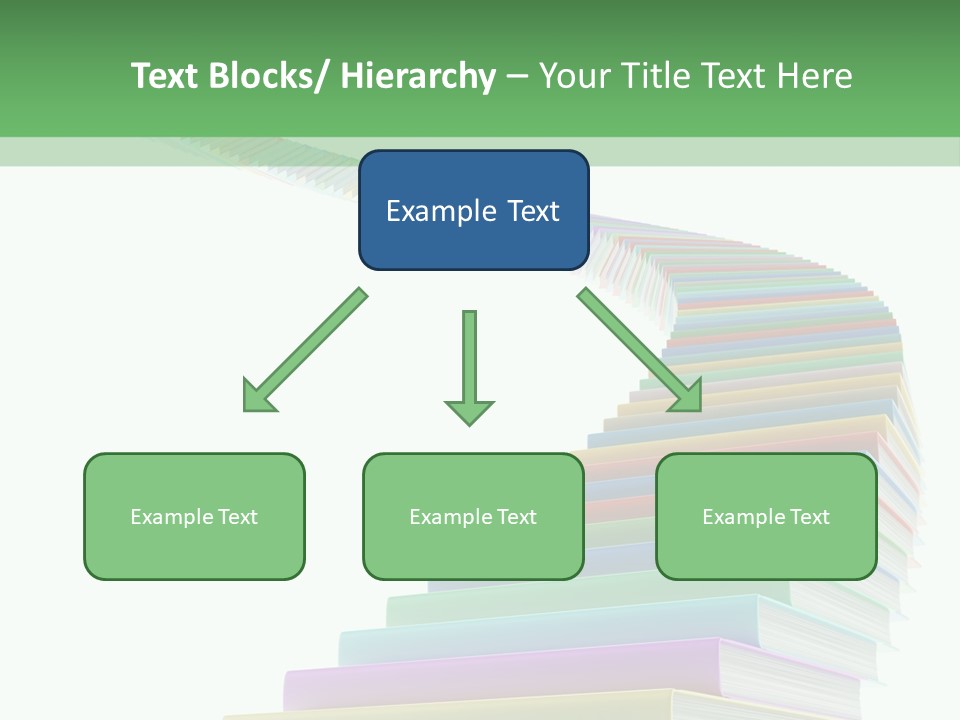 Text Blocks/ Hierarchy – Your Title Text Here

Example Text

Example Text

Example Text

Example Text